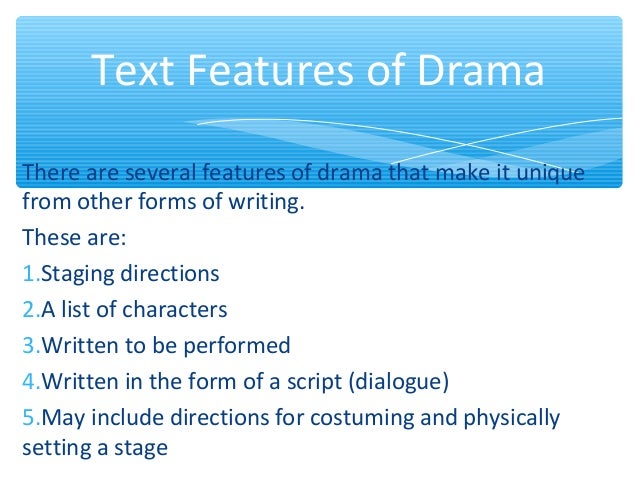 Text Features of Drama

There are several features of drama that make it unique from other forms of writing.

These are:

1.Staging directions

2.A list of characters

3.Written to be performed

4.Written in the form of a script (dialogue)

5.May include directions for costuming and physically setting a stage